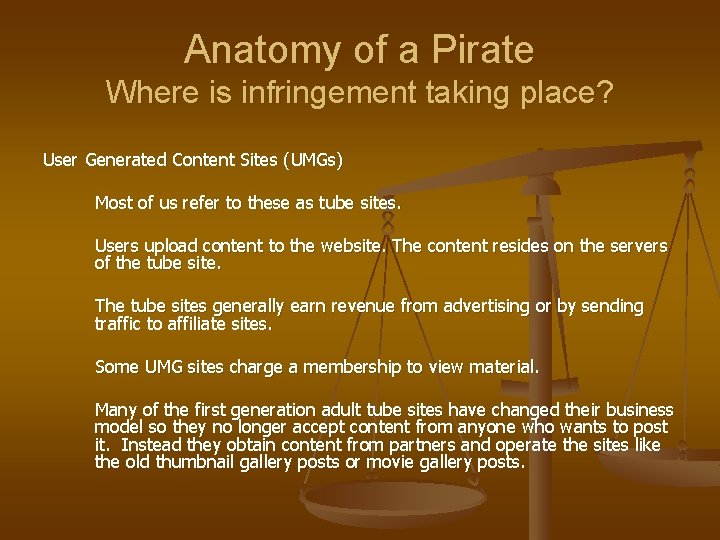 Anatomy of a Pirate
Where is infringement taking place?

User Generated Content Sites (UMGs)

Most of us refer to these as tube sites.

Users upload content to the website. The content resides on the servers of the tube site.

The tube sites generally earn revenue from advertising or by sending traffic to affiliate sites.

Some UMG sites charge a membership to view material.

Many of the first generation adult tube sites have changed their business model so they no longer accept content from anyone who wants to post it. Instead they obtain content from partners and operate the sites like the old thumbnail gallery posts or movie gallery posts.